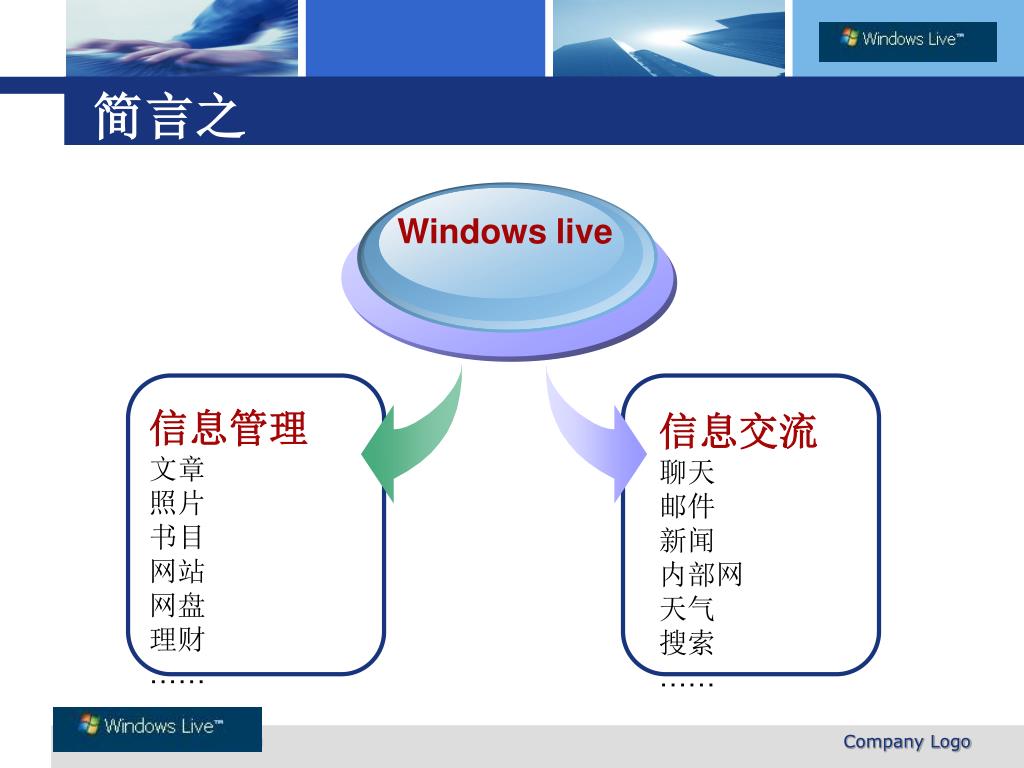 Windows Live™

简言之

Windows live

信息管理
文章
照片
书目
网站
网盘
理财
……

信息交流
聊天
邮件
新闻
内部网
天气
搜索
……

Windows Live™

Company Logo